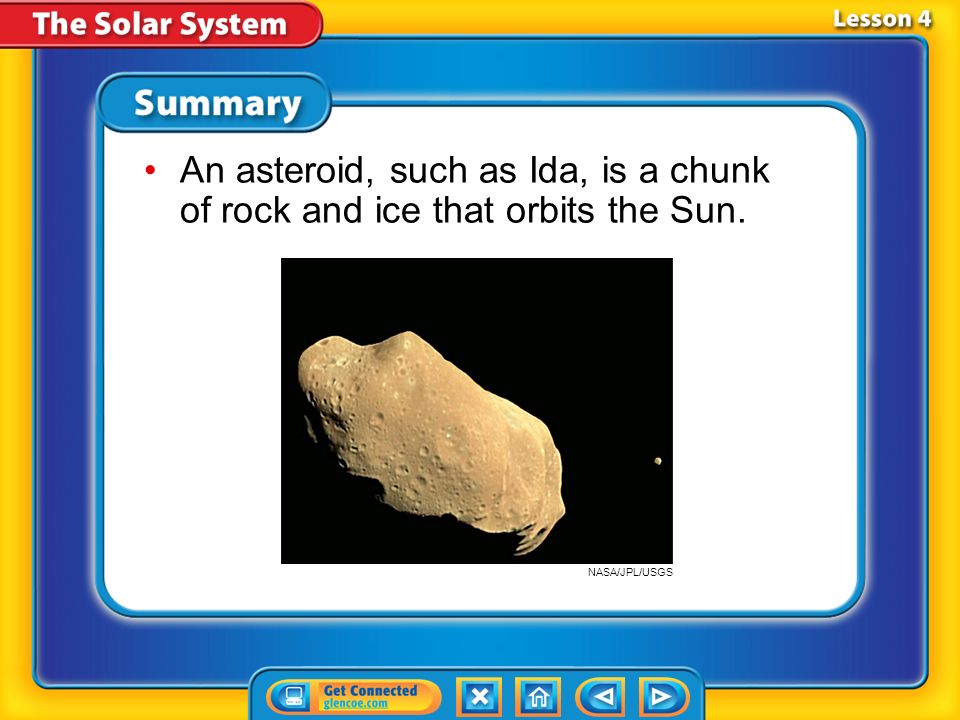 The Solar System

Lesson 4

Summary

• An asteroid, such as Ida, is a chunk of rock and ice that orbits the Sun.

NASA/JPL/USGS

Get Connected
glencoe.com